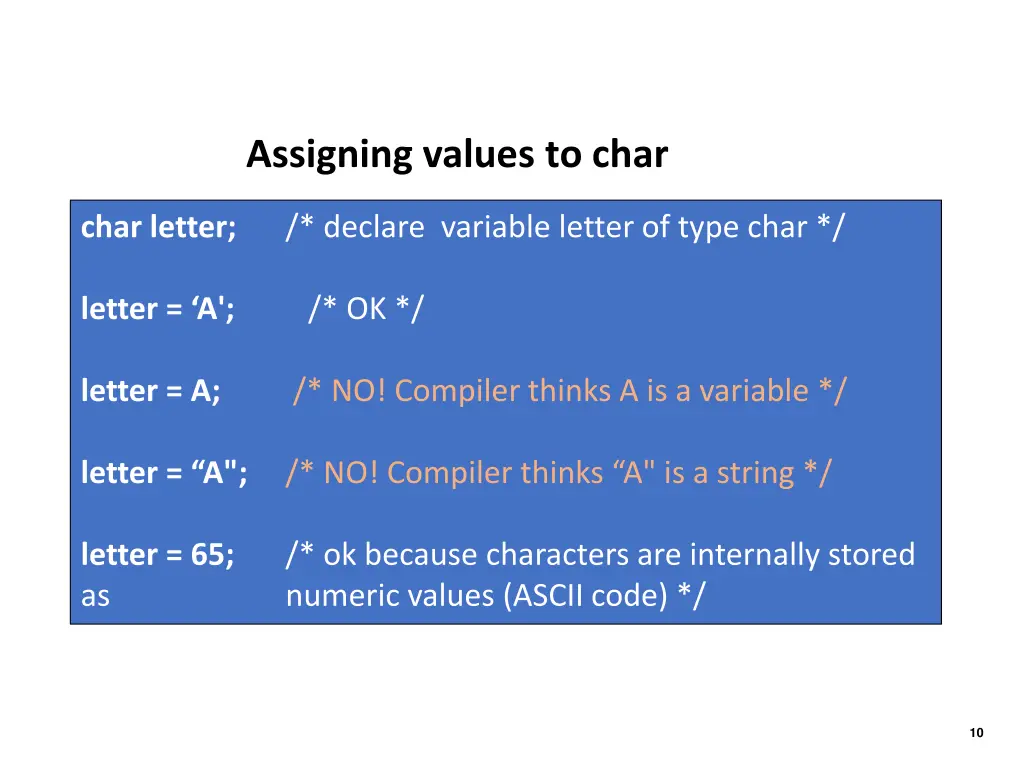 Assigning values to char

char letter; /* declare variable letter of type char */

letter = ‘A'; /* OK */

letter = A; /* NO! Compiler thinks A is a variable */

letter = “A"; /* NO! Compiler thinks “A" is a string */

letter = 65; /* ok because characters are internally stored as numeric values (ASCII code) */

10